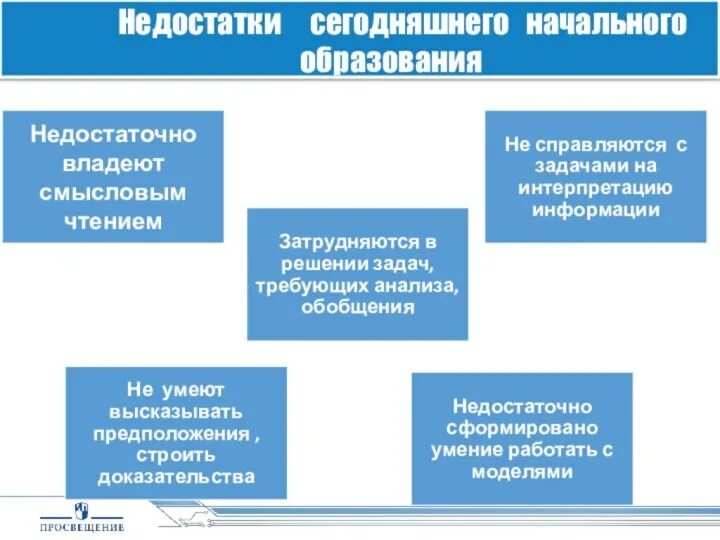 Недостатки сегодняшнего начального образования

Недостаточно владеют смысловым чтением

Не справляются с задачами на интерпретацию информации

Затрудняются в решении задач, требующих анализа, обобщения

Не умеют высказывать предположения , строить доказательства

Недостаточно сформировано умение работать с моделями

ПРОСВЕЩЕНИЕ